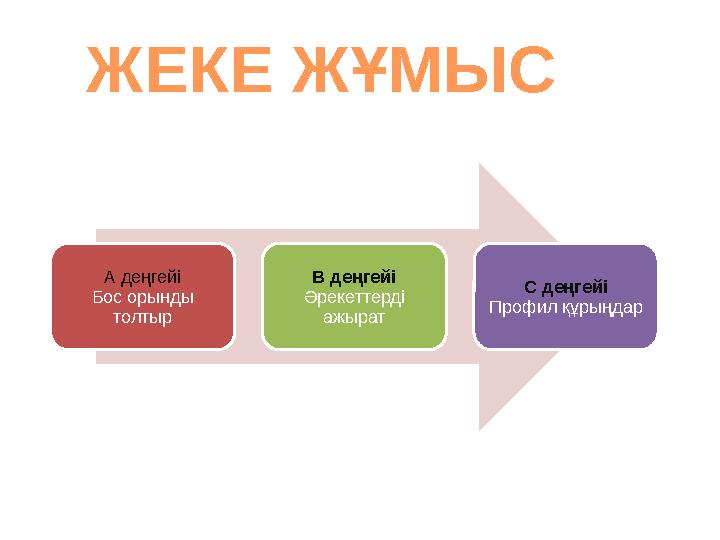 ЖЕКЕ ЖҰМЫС

А деңгейі
Бос орынды толтыр

В деңгейі
Әрекеттерді ажырат

С деңгейі
Профил құрыңдар